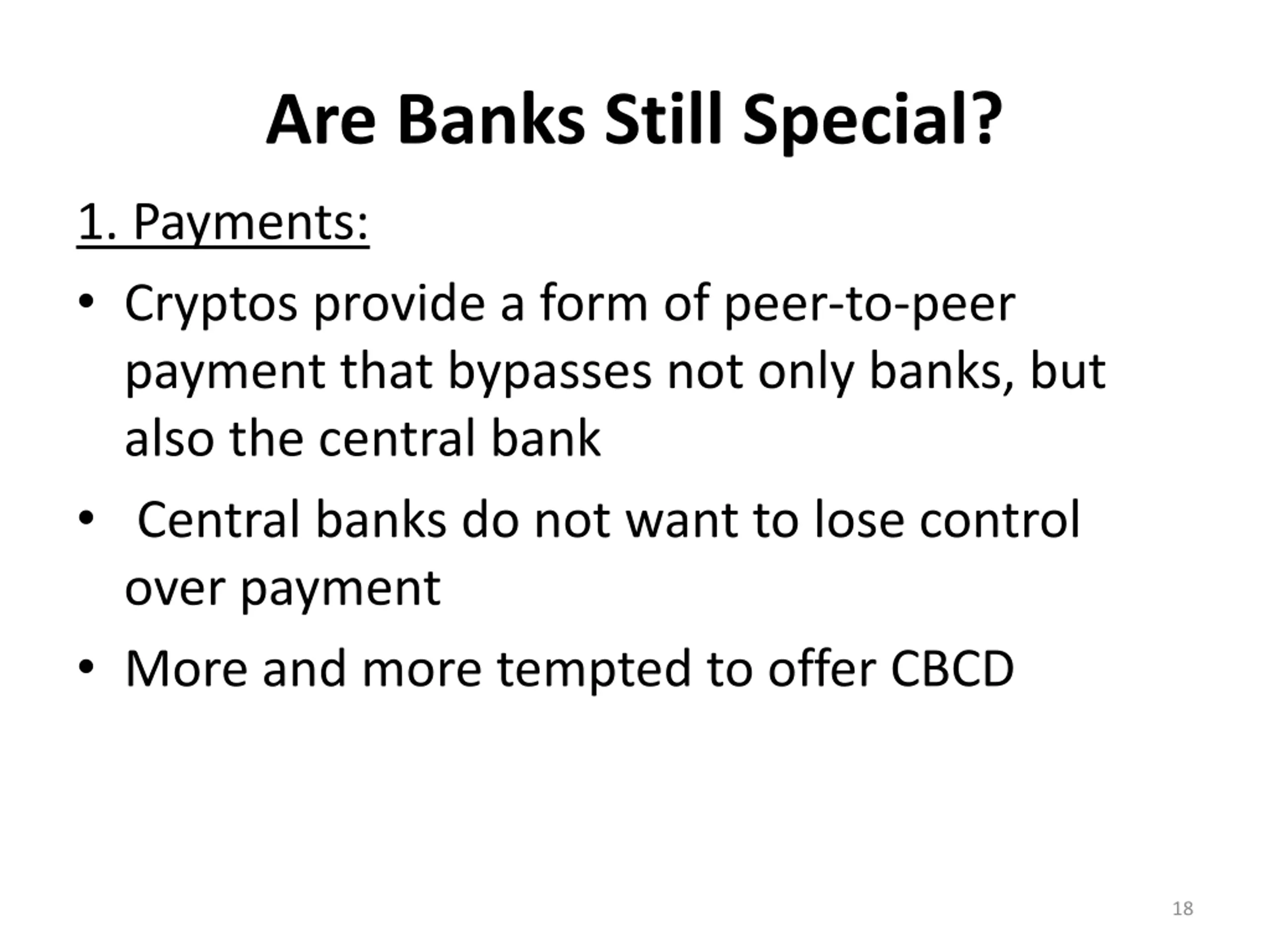 Are Banks Still Special?

1. Payments:

• Cryptos provide a form of peer-to-peer payment that bypasses not only banks, but also the central bank

• Central banks do not want to lose control over payment

• More and more tempted to offer CBCD

18